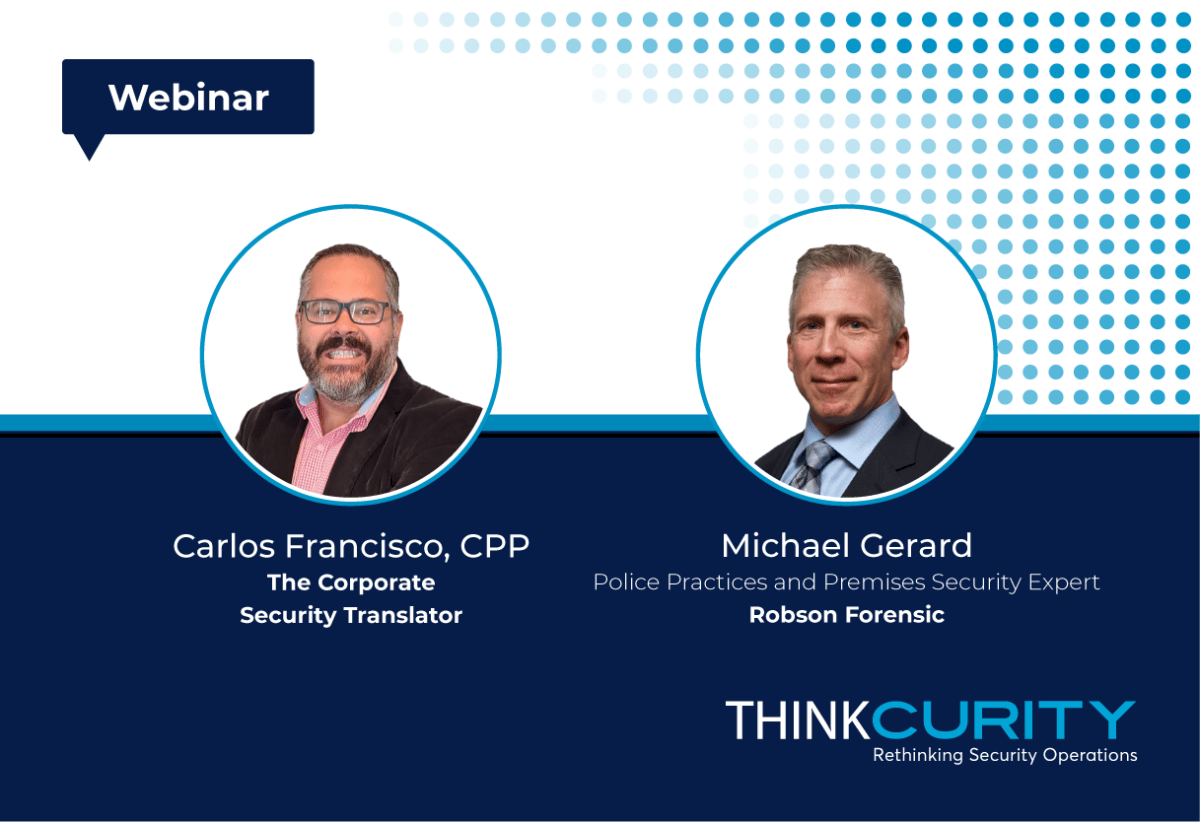 Webinar

Carlos Francisco, CPP
The Corporate Security Translator

Michael Gerard
Police Practices and Premises Security Expert
Robson Forensic

THINKCURITY
Rethinking Security Operations